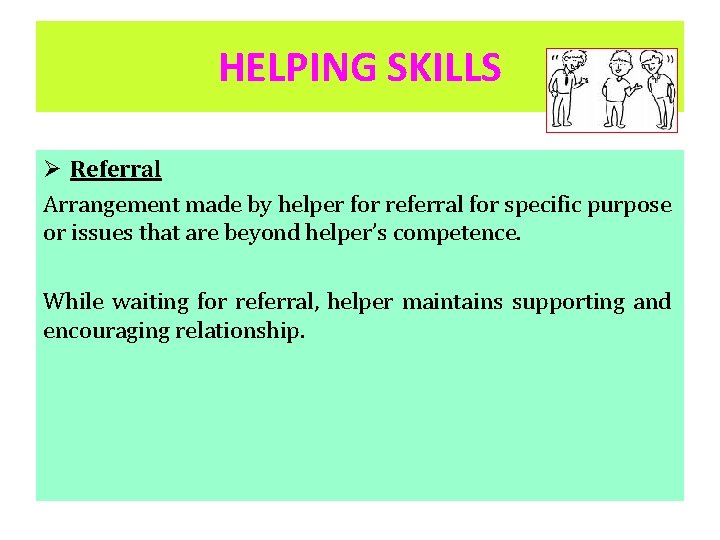 HELPING SKILLS

➢ Referral

Arrangement made by helper for referral for specific purpose or issues that are beyond helper's competence.

While waiting for referral, helper maintains supporting and encouraging relationship.